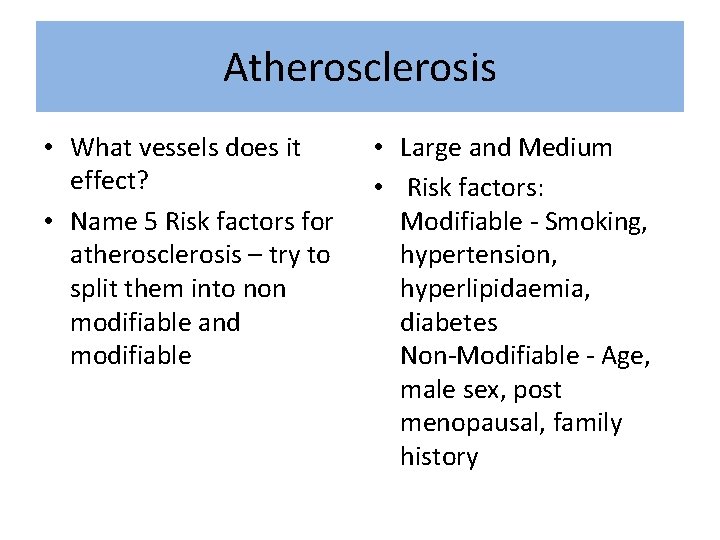 Atherosclerosis

• What vessels does it effect?
• Name 5 Risk factors for atherosclerosis – try to split them into non modifiable and modifiable

• Large and Medium
• Risk factors:
Modifiable - Smoking, hypertension, hyperlipidaemia, diabetes
Non-Modifiable - Age, male sex, post menopausal, family history